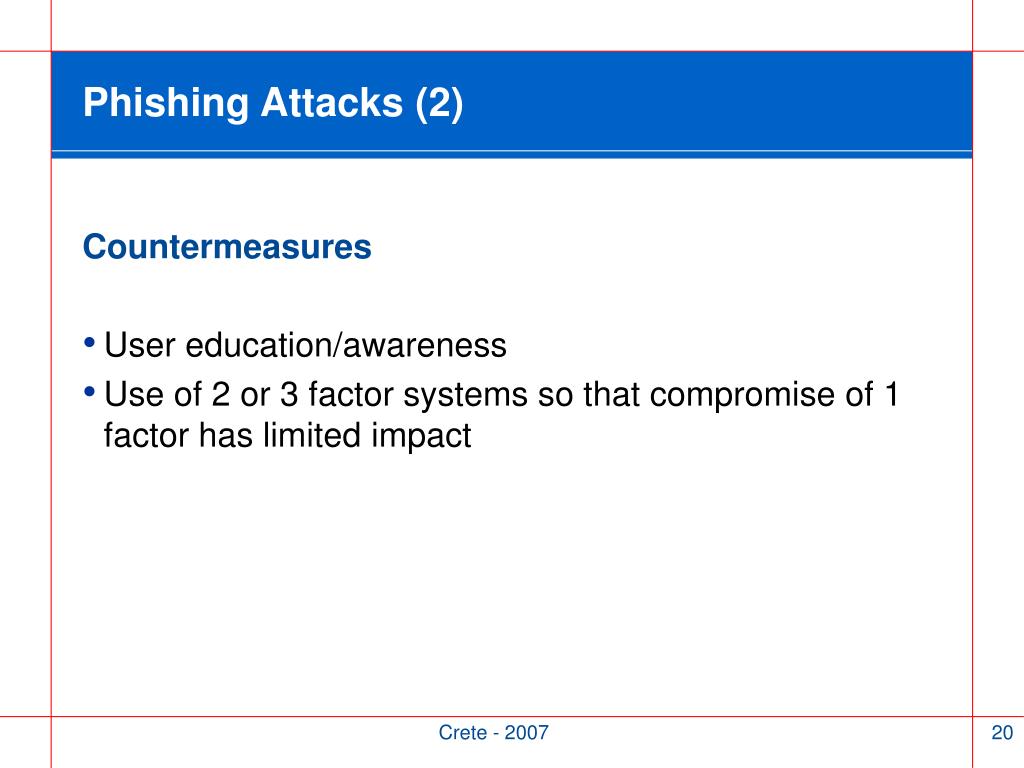 Phishing Attacks (2)

Countermeasures

• User education/awareness
• Use of 2 or 3 factor systems so that compromise of 1 factor has limited impact

Crete - 2007

20